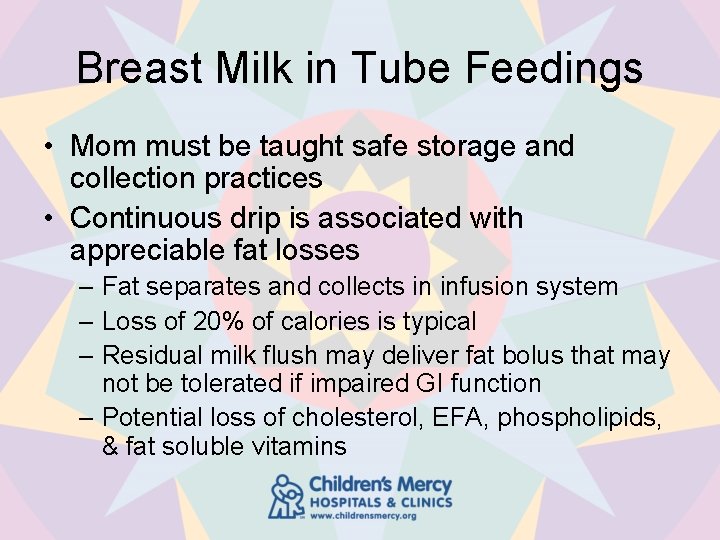 Breast Milk in Tube Feedings

• Mom must be taught safe storage and collection practices

• Continuous drip is associated with appreciable fat losses

– Fat separates and collects in infusion system

– Loss of 20% of calories is typical

– Residual milk flush may deliver fat bolus that may not be tolerated if impaired GI function

– Potential loss of cholesterol, EFA, phospholipids, & fat soluble vitamins

Children's Mercy
HOSPITALS & CLINICS
www.childrensmercy.org